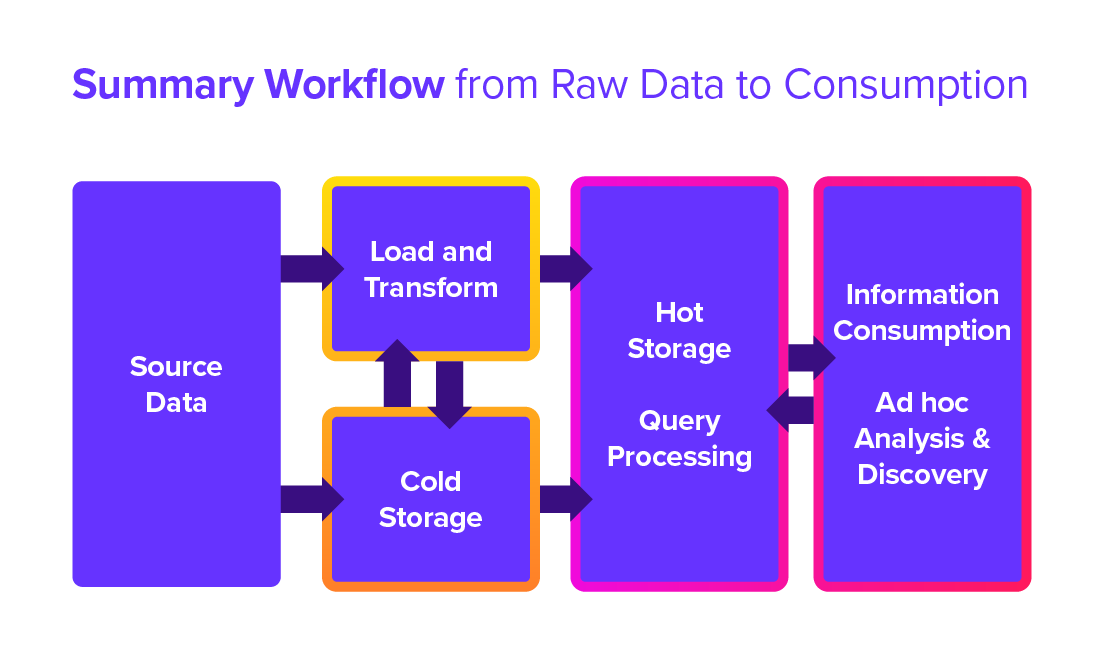 Summary Workflow from Raw Data to Consumption

Source Data

Load and Transform

Cold Storage

Hot Storage

Query Processing

Information Consumption

Ad hoc Analysis & Discovery